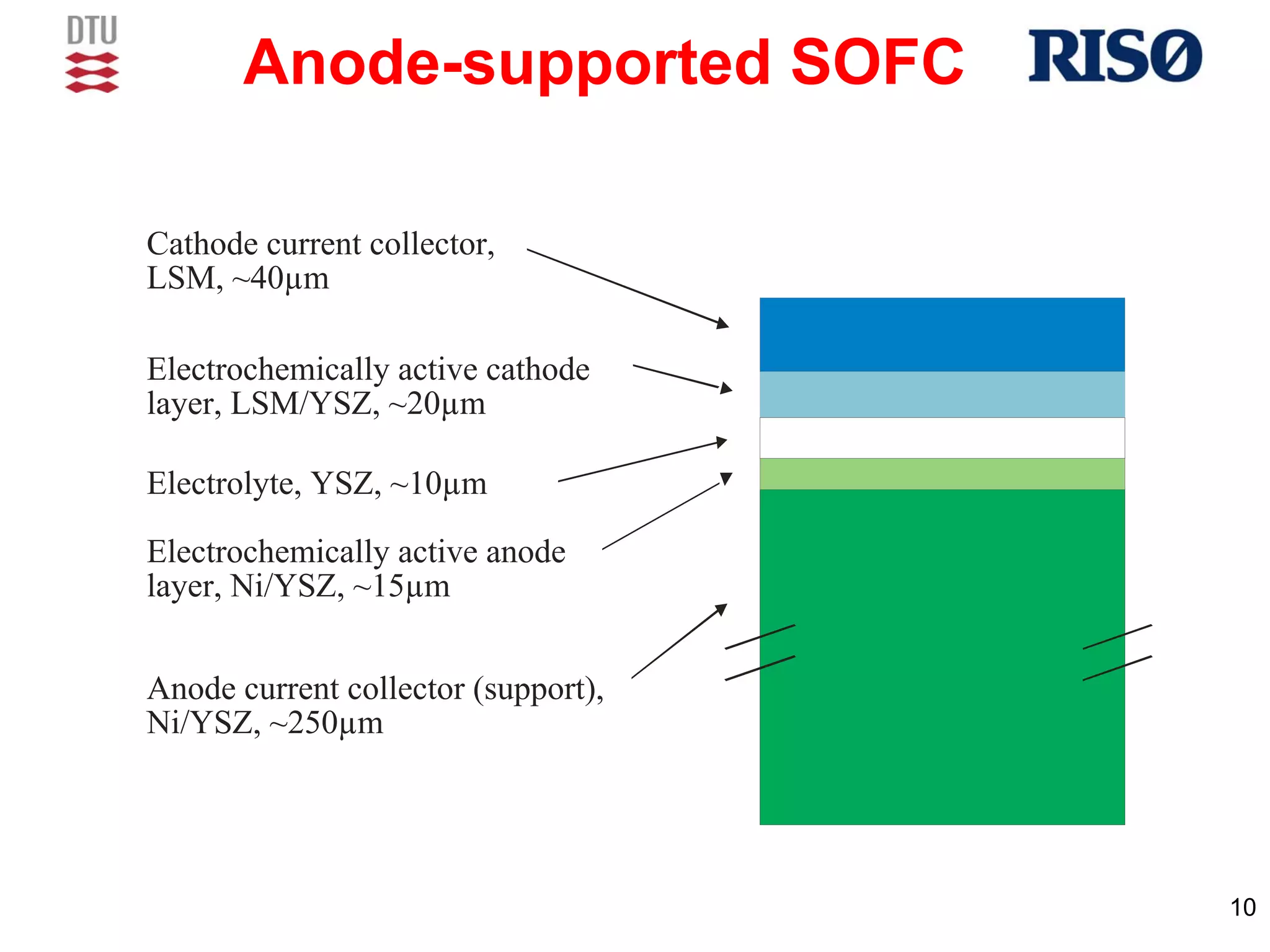 DTU

Anode-supported SOFC

RISØ

Cathode current collector, LSM, ~40µm

Electrochemically active cathode layer, LSM/YSZ, ~20µm

Electrolyte, YSZ, ~10µm

Electrochemically active anode layer, Ni/YSZ, ~15µm

Anode current collector (support), Ni/YSZ, ~250µm

10